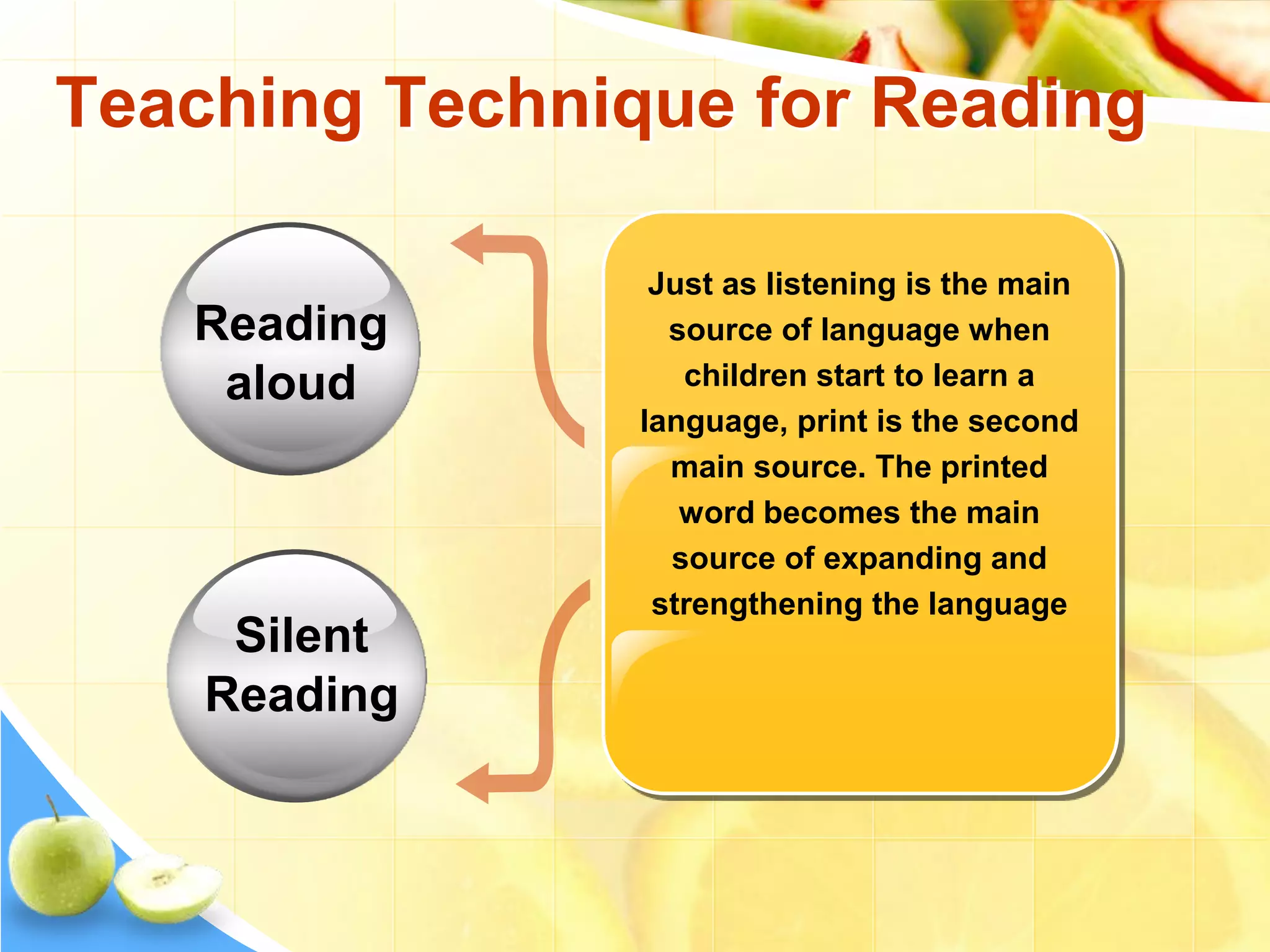 Teaching Technique for Reading

Reading aloud

Silent Reading

Just as listening is the main source of language when children start to learn a language, print is the second main source. The printed word becomes the main source of expanding and strengthening the language